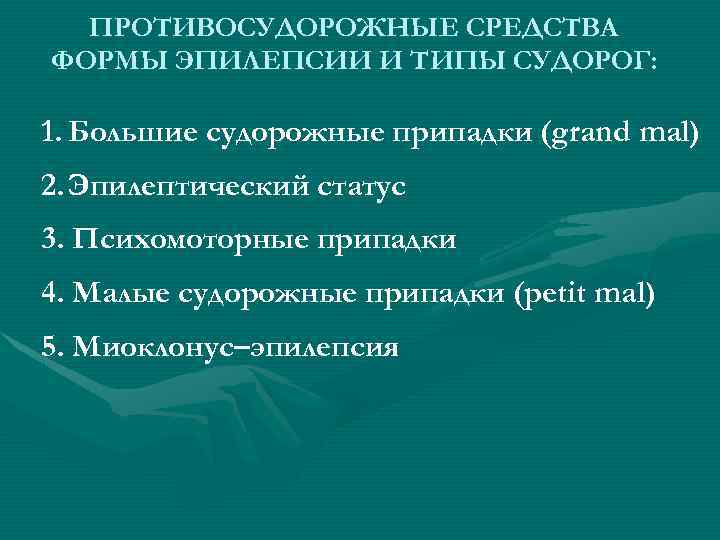 ПРОТИВОСУДОРОЖНЫЕ СРЕДСТВА ФОРМЫ ЭПИЛЕПСИИ И ТИПЫ СУДОРОГ:

1. Большие судорожные припадки (grand mal)

2. Эпилептический статус

3. Психомоторные припадки

4. Малые судорожные припадки (petit mal)

5. Миоклонус–эпилепсия